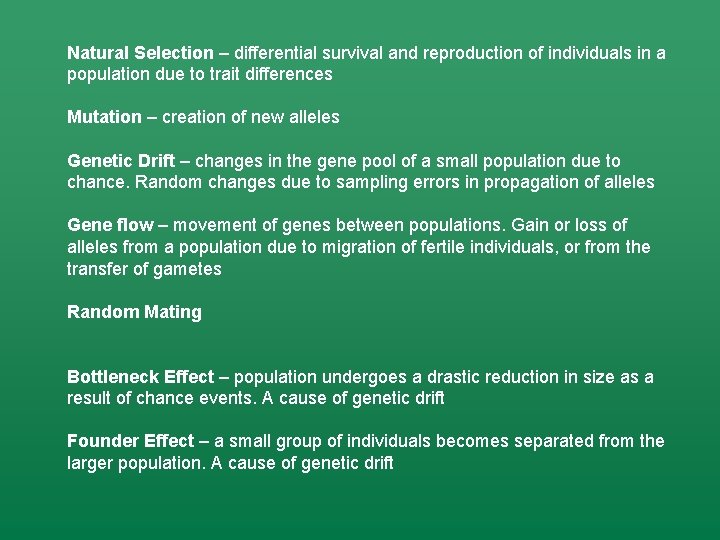 Natural Selection – differential survival and reproduction of individuals in a population due to trait differences

Mutation – creation of new alleles

Genetic Drift – changes in the gene pool of a small population due to chance. Random changes due to sampling errors in propagation of alleles

Gene flow – movement of genes between populations. Gain or loss of alleles from a population due to migration of fertile individuals, or from the transfer of gametes

Random Mating

Bottleneck Effect – population undergoes a drastic reduction in size as a result of chance events. A cause of genetic drift

Founder Effect – a small group of individuals becomes separated from the larger population. A cause of genetic drift